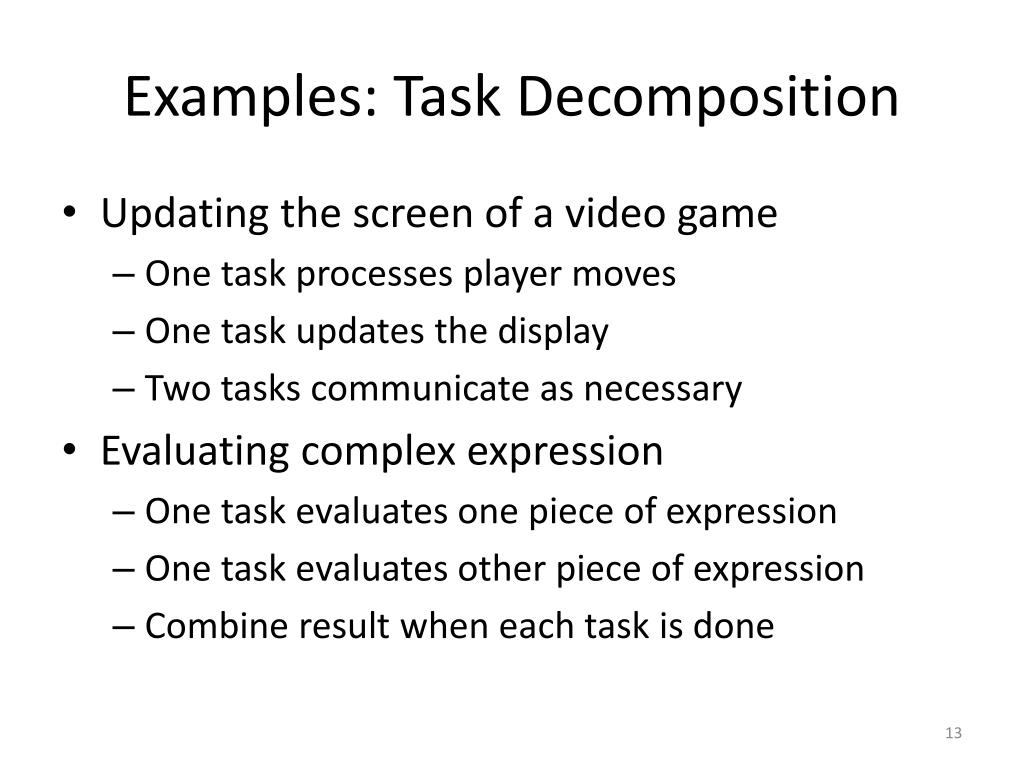 Examples: Task Decomposition

• Updating the screen of a video game
– One task processes player moves
– One task updates the display
– Two tasks communicate as necessary

• Evaluating complex expression
– One task evaluates one piece of expression
– One task evaluates other piece of expression
– Combine result when each task is done

13